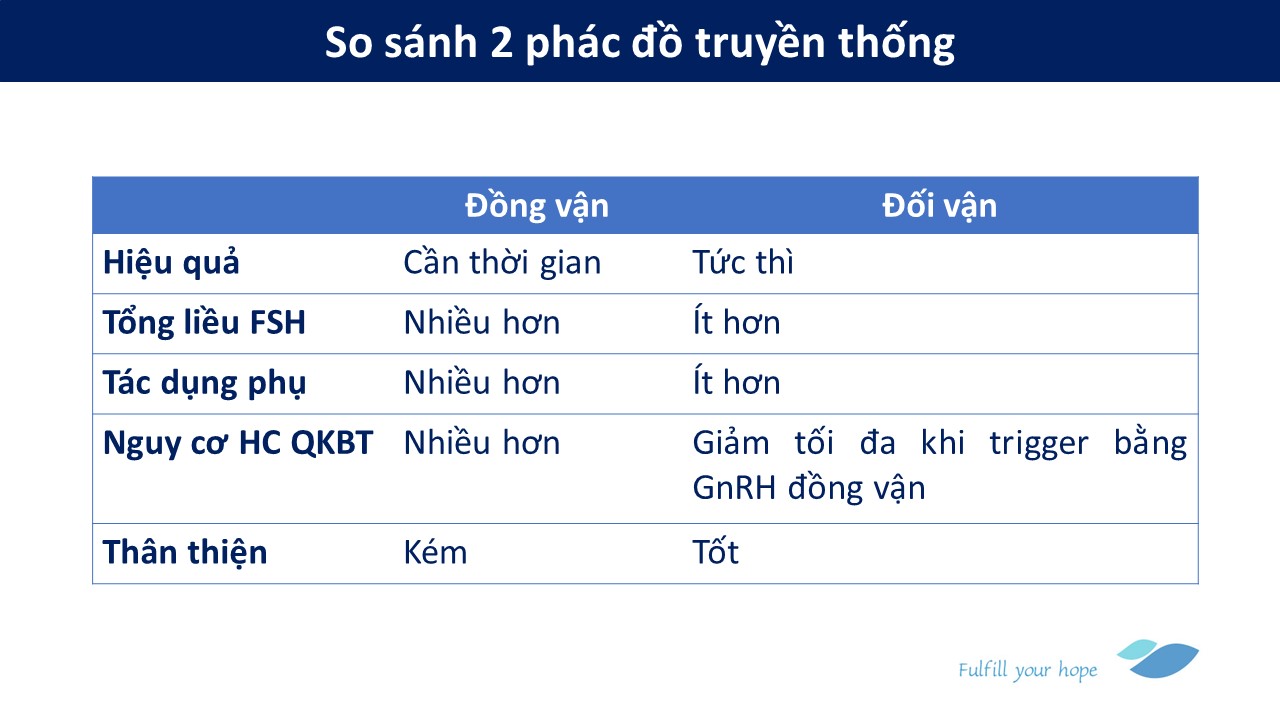 So sánh 2 phác đồ truyền thống

| | Đồng vận | Đối vận |
|---|---|---|
| Hiệu quả | Cần thời gian | Tức thì |
| Tổng liều FSH | Nhiều hơn | Ít hơn |
| Tác dụng phụ | Nhiều hơn | Ít hơn |
| Nguy cơ HC QKBT | Nhiều hơn | Giảm tối đa khi trigger bằng GnRH đồng vận |
| Thân thiện | Kém | Tốt |

Fulfill your hope